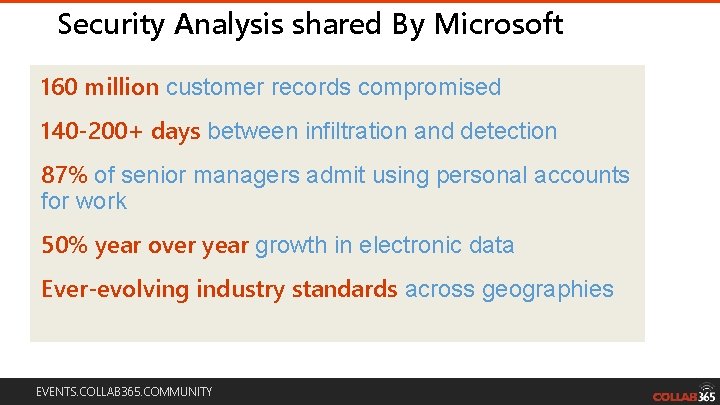 Security Analysis shared By Microsoft

160 million customer records compromised

140-200+ days between infiltration and detection

87% of senior managers admit using personal accounts for work

50% year over year growth in electronic data

Ever-evolving industry standards across geographies

EVENTS.COLLAB365.COMMUNITY

COLLAB365